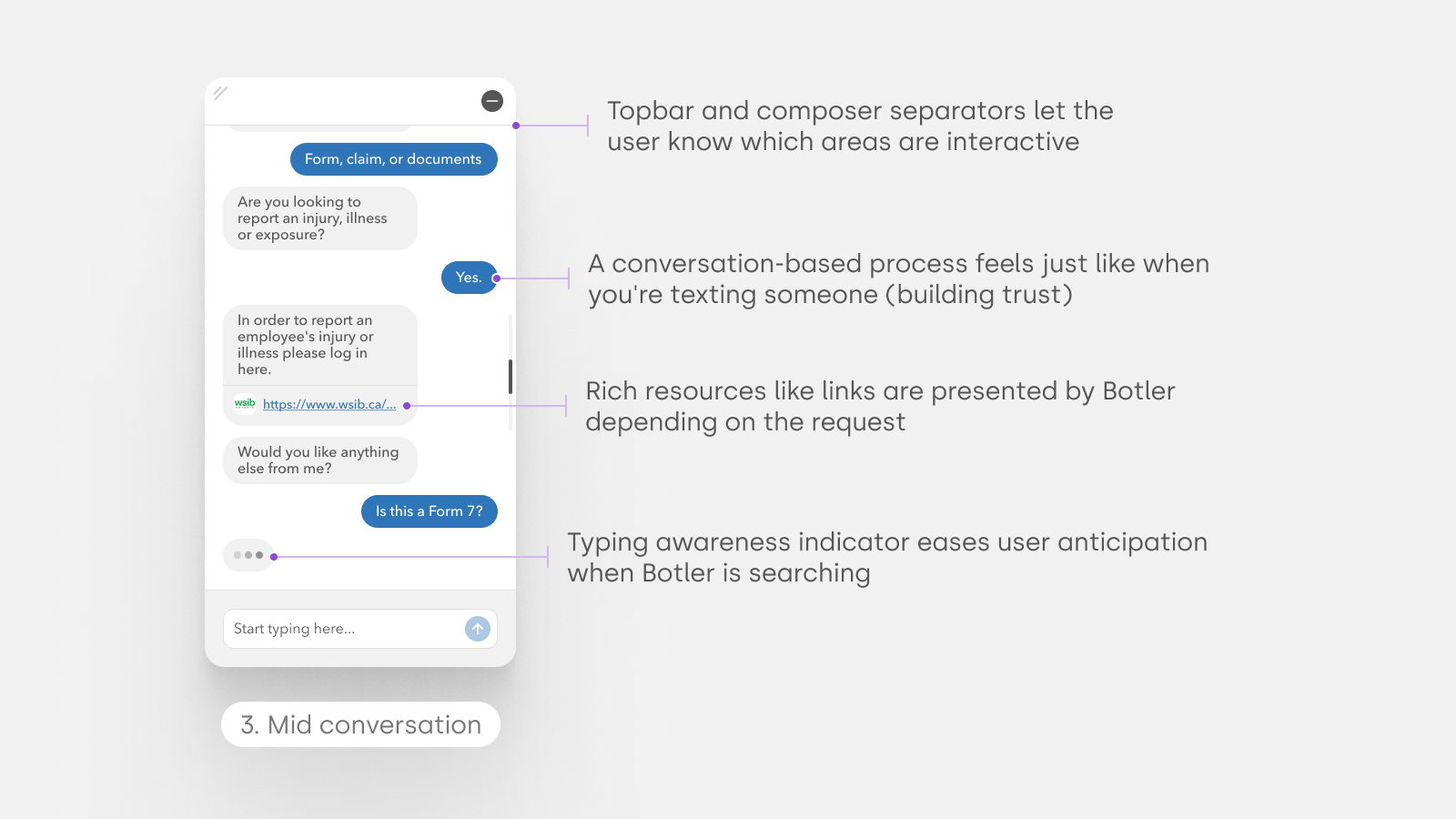 Form, claim, or documents

Are you looking to report an injury, illness or exposure?

Yes.

In order to report an employee's injury or illness please log in here.

wsib https://www.wsib.ca/...

Would you like anything else from me?

Is this a Form 7?

Start typing here...

3. Mid conversation

Topbar and composer separators let the user know which areas are interactive

A conversation-based process feels just like when you're texting someone (building trust)

Rich resources like links are presented by Botler depending on the request

Typing awareness indicator eases user anticipation when Botler is searching